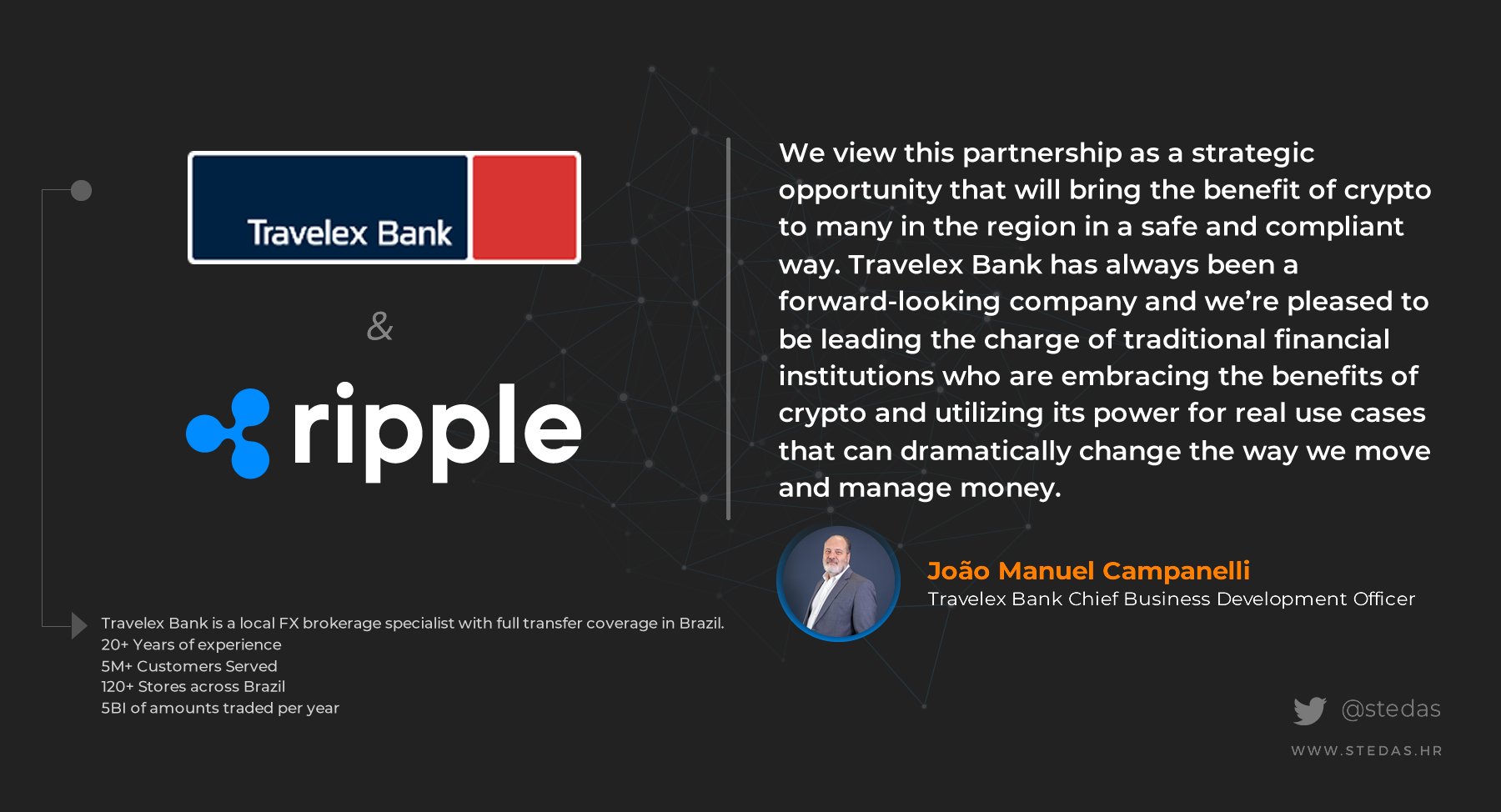 Travelex Bank

&

ripple

Travelex Bank is a local FX brokerage specialist with full transfer coverage in Brazil.
20+ Years of experience
5M+ Customers Served
120+ Stores across Brazil
5BI of amounts traded per year

We view this partnership as a strategic opportunity that will bring the benefit of crypto to many in the region in a safe and compliant way. Travelex Bank has always been a forward-looking company and we're pleased to be leading the charge of traditional financial institutions who are embracing the benefits of crypto and utilizing its power for real use cases that can dramatically change the way we move and manage money.

João Manuel Campanelli
Travelex Bank Chief Business Development Officer

@stedas

WWW.STEDAS.HR